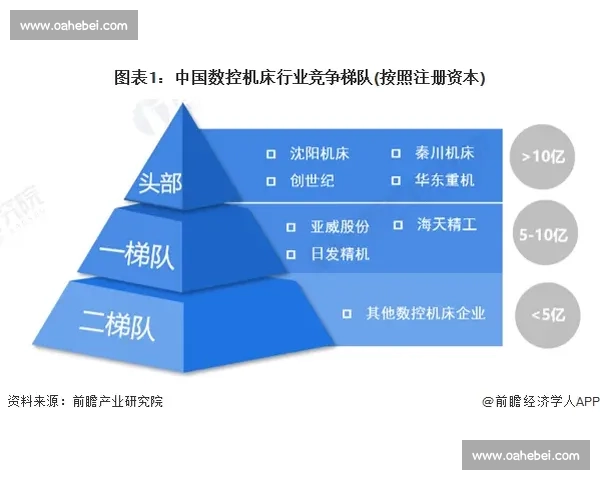 www.oahebei.com

图表1：中国数控机床行业竞争梯队(按照注册资本)

头部

□ 沈阳机床 □ 秦川机床
□ 创世纪 □ 华东重机

>10亿

一梯队

□ 亚威股份 □ 海天精工
□ 日发精机

5-10亿

二梯队

□ 其他数控机床企业

<5亿

资料来源：前瞻产业研究院

@前瞻经济学人APP

www.oahebei.com